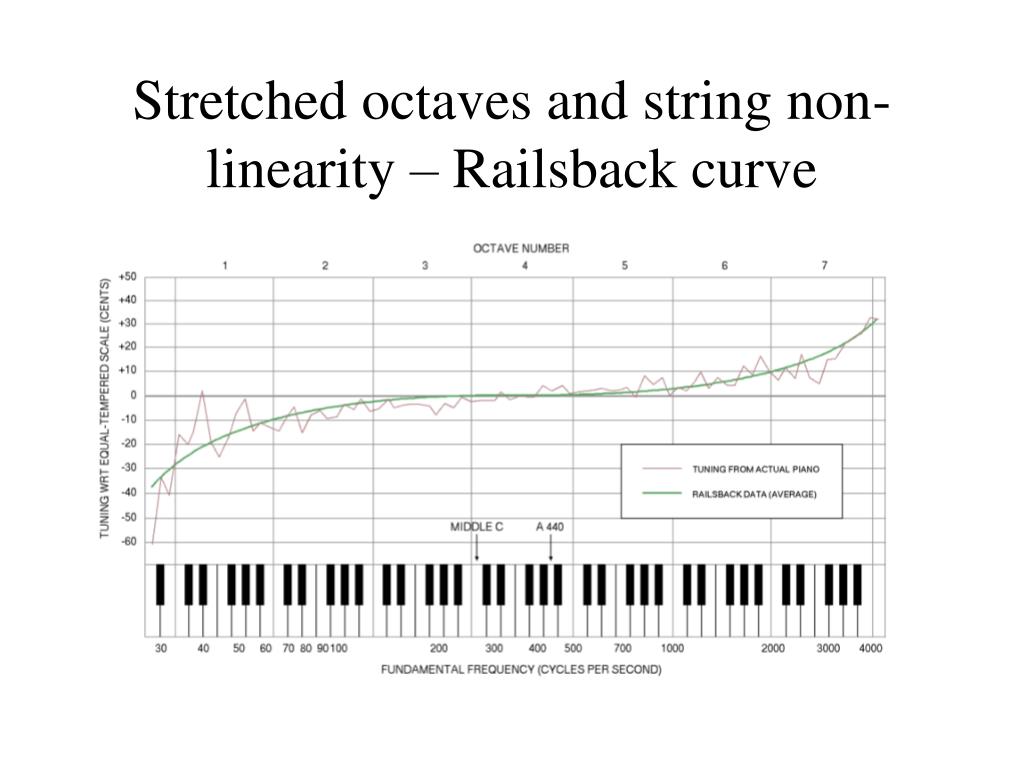 Stretched octaves and string non-linearity – Railsback curve

OCTAVE NUMBER

1 2 3 4 5 6 7

TUNING WRT EQUAL-TEMPERED SCALE (CENTS)

+50
+40
+30
+20
+10
0
-10
-20
-30
-40
-50
-60

TUNING FROM ACTUAL PIANO
RAILSBACK DATA (AVERAGE)

MIDDLE C
A 440

30 40 50 60 70 80 90 100 200 300 400 500 700 1000 2000 3000 4000

FUNDAMENTAL FREQUENCY (CYCLES PER SECOND)